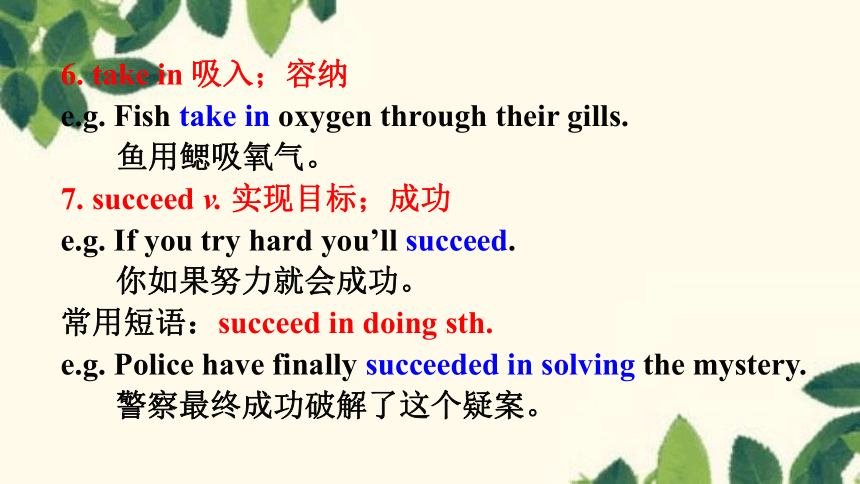 6. take in 吸入；容纳
e.g. Fish take in oxygen through their gills.
鱼用鳃吸氧气。
7. succeed v. 实现目标；成功
e.g. If you try hard you'll succeed.
你如果努力就会成功。
常用短语：succeed in doing sth.
e.g. Police have finally succeeded in solving the mystery.
警察最终成功破解了这个疑案。